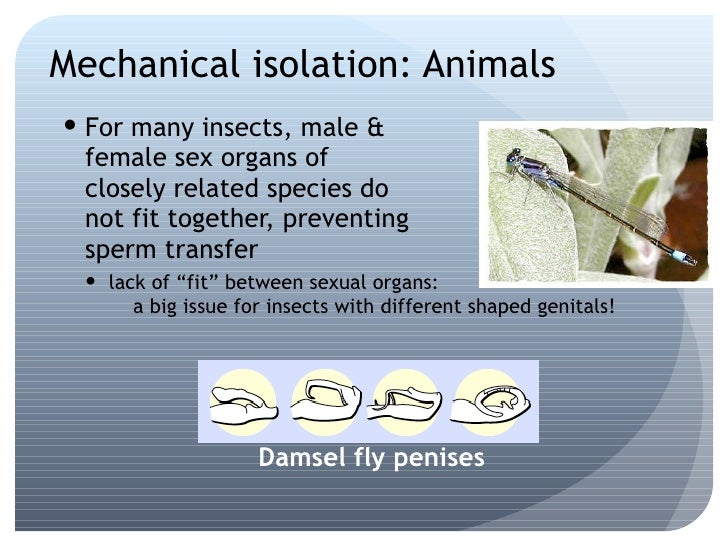 Mechanical isolation: Animals

• For many insects, male & female sex organs of closely related species do not fit together, preventing sperm transfer

• lack of “fit” between sexual organs: a big issue for insects with different shaped genitals!

Damsel fly penises